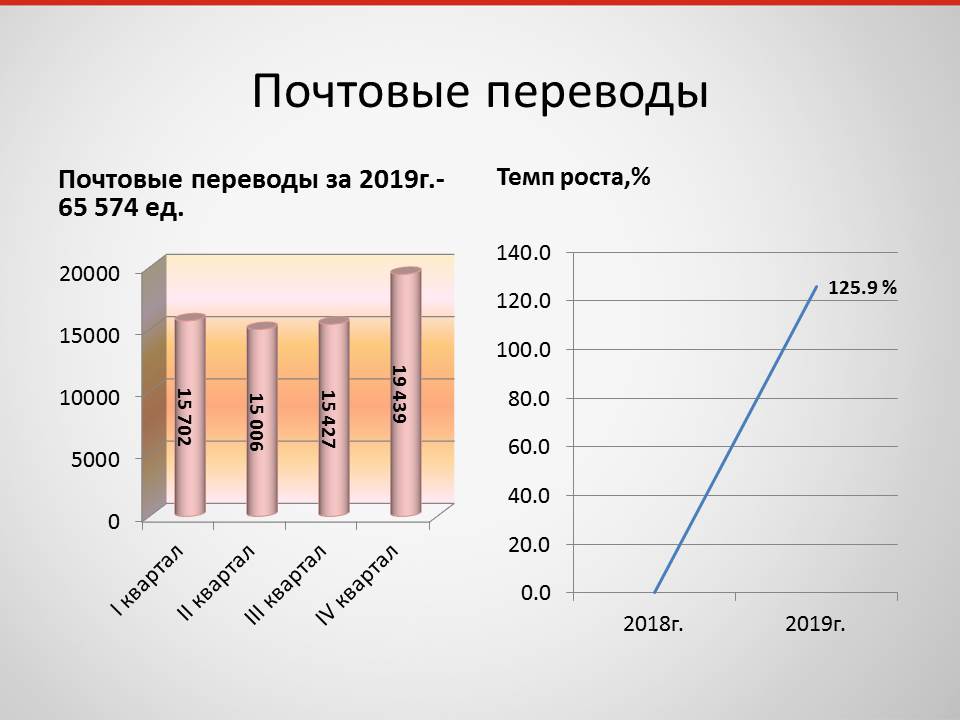 Почтовые переводы

Почтовые переводы за 2019г.- 65 574 ед.

20000
15000
10000
5000
0

15 702
15 006
15 427
19 439

I квартал
II квартал
III квартал
IV квартал

Темп роста,%

140.0
120.0
100.0
80.0
60.0
40.0
20.0
0.0

125.9 %

2018г.
2019г.